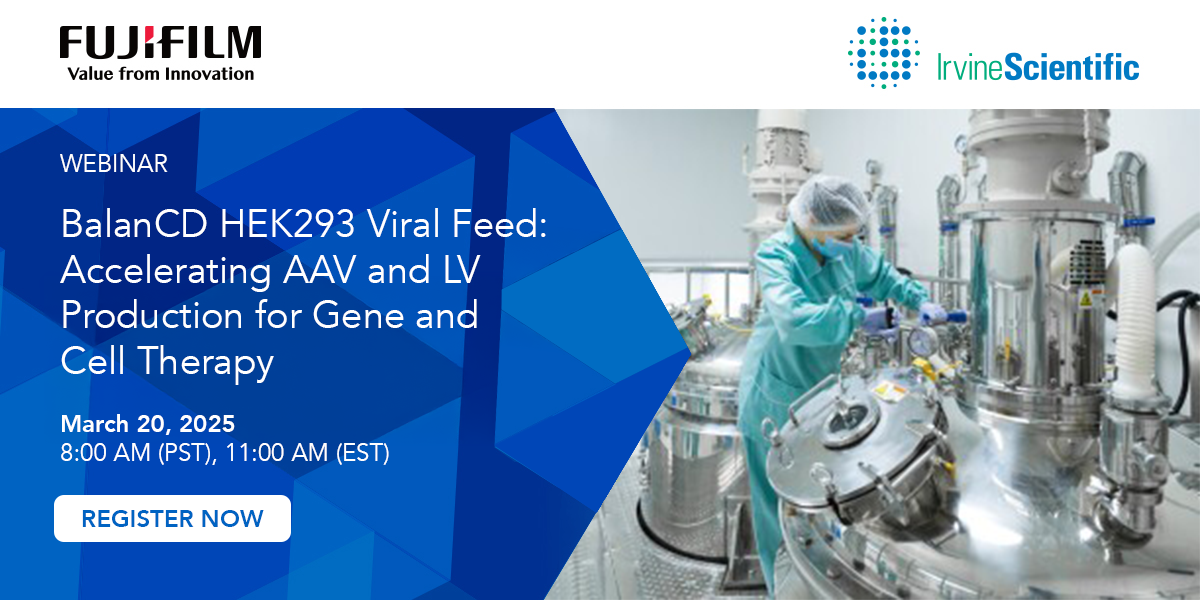 FUJIFILM
Value from Innovation

IrvineScientific

WEBINAR

BalanCD HEK293 Viral Feed: Accelerating AAV and LV Production for Gene and Cell Therapy

March 20, 2025
8:00 AM (PST), 11:00 AM (EST)

REGISTER NOW